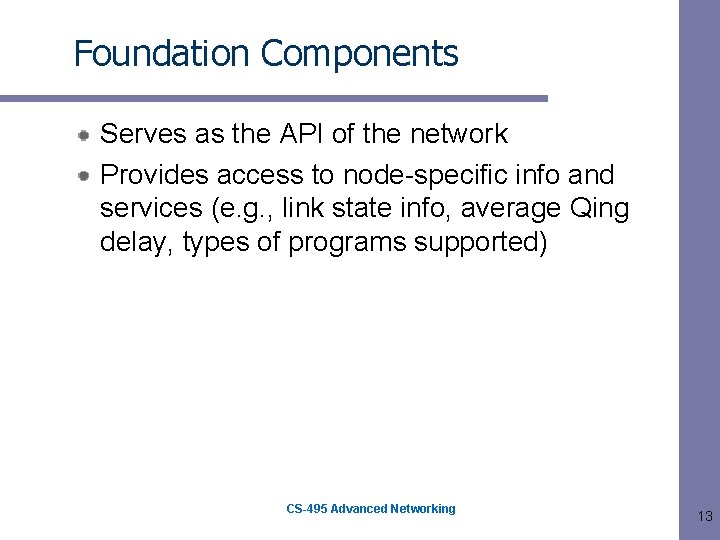 Foundation Components

Serves as the API of the network

Provides access to node-specific info and services (e.g., link state info, average Qing delay, types of programs supported)

CS-495 Advanced Networking

13